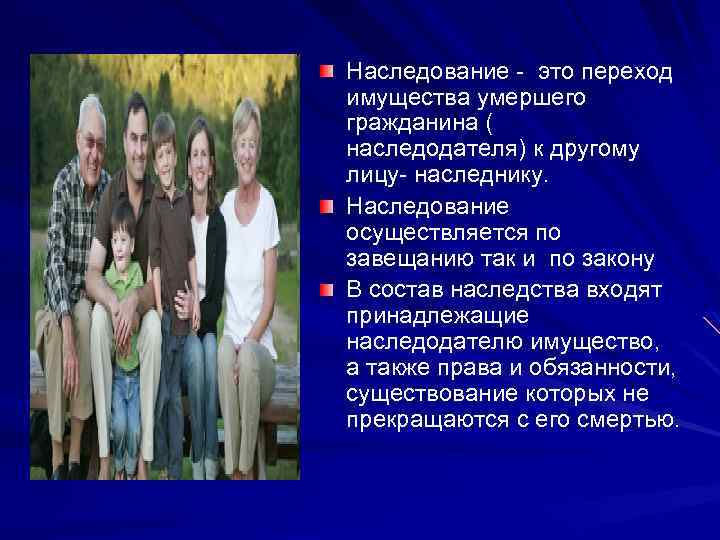 Наследование - это переход имущества умершего гражданина ( наследодателя) к другому лицу- наследнику.

Наследование осуществляется по завещанию так и по закону

В состав наследства входят принадлежащие наследодателю имущество, а также права и обязанности, существование которых не прекращаются с его смертью.